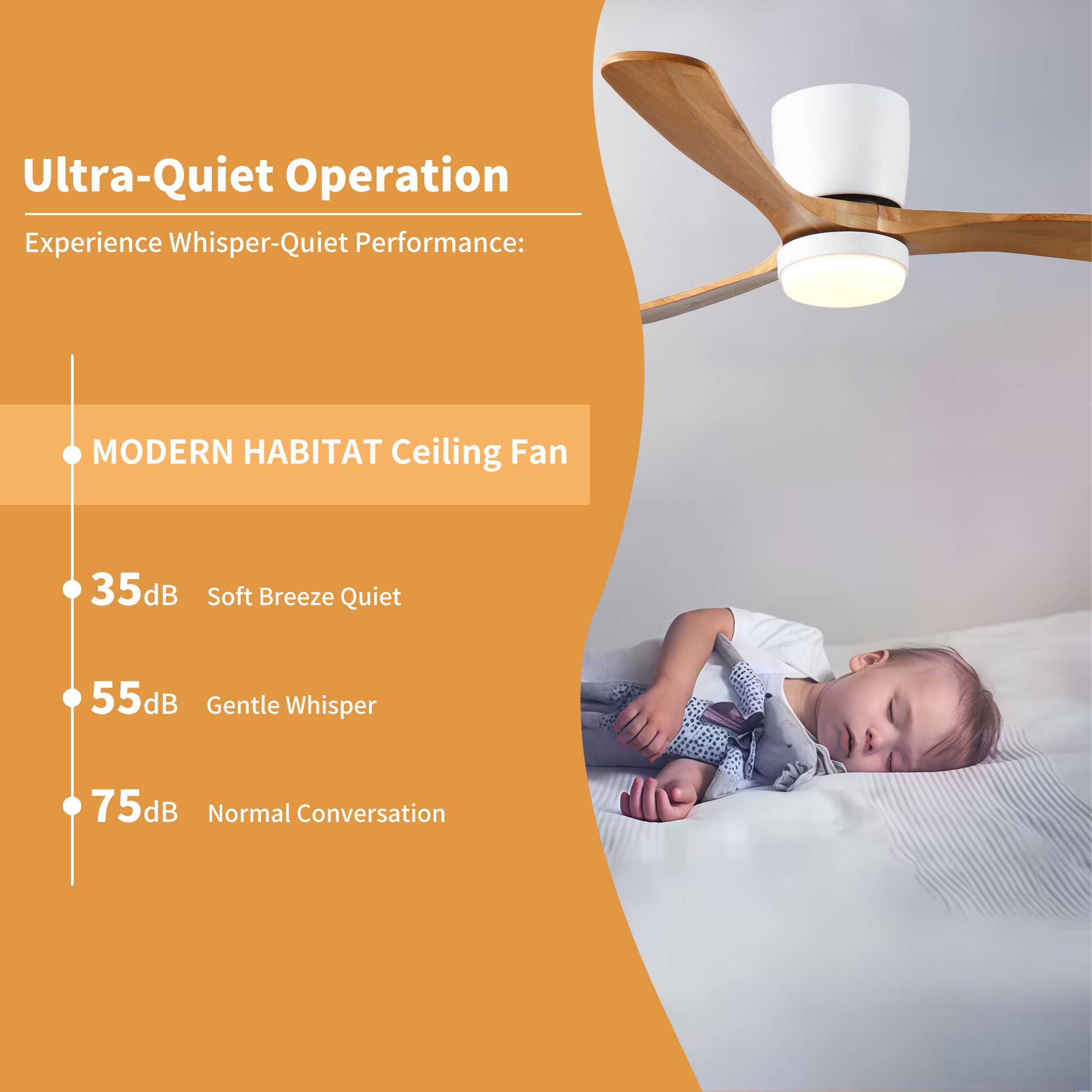 Ultra-Quiet Operation

Experience Whisper-Quiet Performance:

MODERN HABITAT Ceiling Fan

35dB Soft Breeze Quiet

55dB Gentle Whisper

75dB Normal Conversation